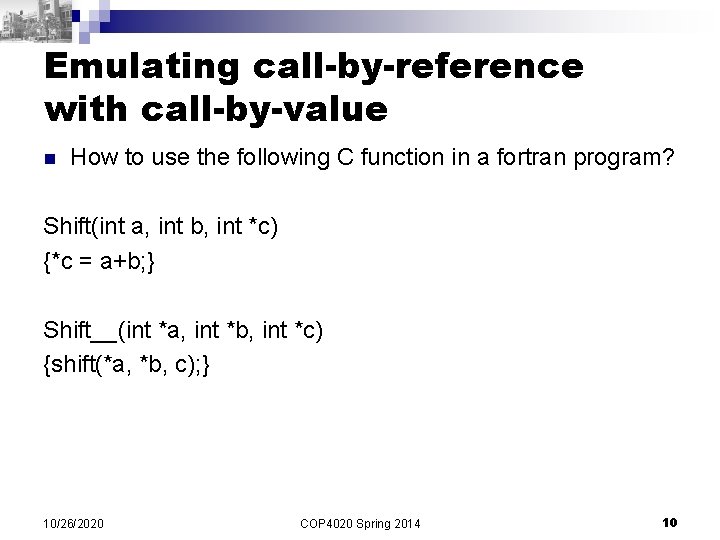 Emulating call-by-reference with call-by-value

• How to use the following C function in a fortran program?

Shift(int a, int b, int *c)
{*c = a+b;}

Shift__(int *a, int *b, int *c)
{shift(*a, *b, c);}

10/26/2020 COP4020 Spring 2014 10